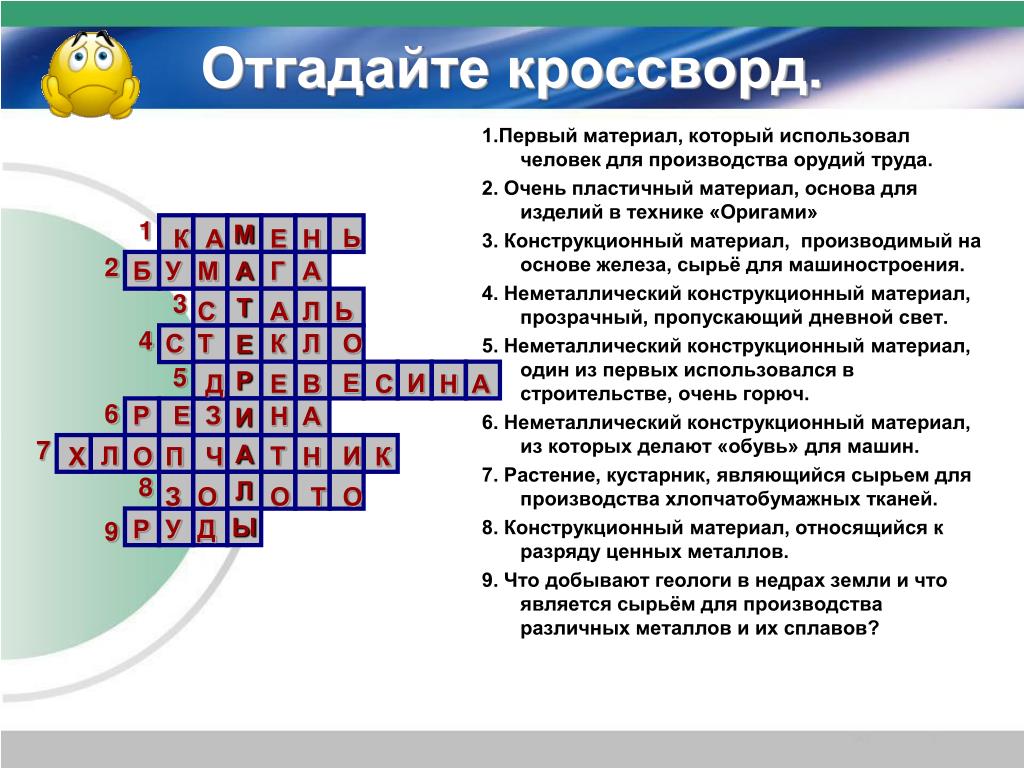 Отгадайте кроссворд.

1 К А М Е Н Ь
2 Б У М А Г А
3 С Т А Л Ь
4 С Т Е К Л О
5 Д Р Е В Е С И Н А
6 Р Е З И Н А
7 Х Л О П Ч А Т Н И К
8 З О Л О Т О
9 Р У Д Ы

1.Первый материал, который использовал человек для производства орудий труда.

2. Очень пластичный материал, основа для изделий в технике «Оригами»

3. Конструкционный материал, производимый на основе железа, сырьё для машиностроения.

4. Неметаллический конструкционный материал, прозрачный, пропускающий дневной свет.

5. Неметаллический конструкционный материал, один из первых использовался в строительстве, очень горюч.

6. Неметаллический конструкционный материал, из которых делают «обувь» для машин.

7. Растение, кустарник, являющийся сырьем для производства хлопчатобумажных тканей.

8. Конструкционный материал, относящийся к разряду ценных металлов.

9. Что добывают геологи в недрах земли и что является сырьём для производства различных металлов и их сплавов?